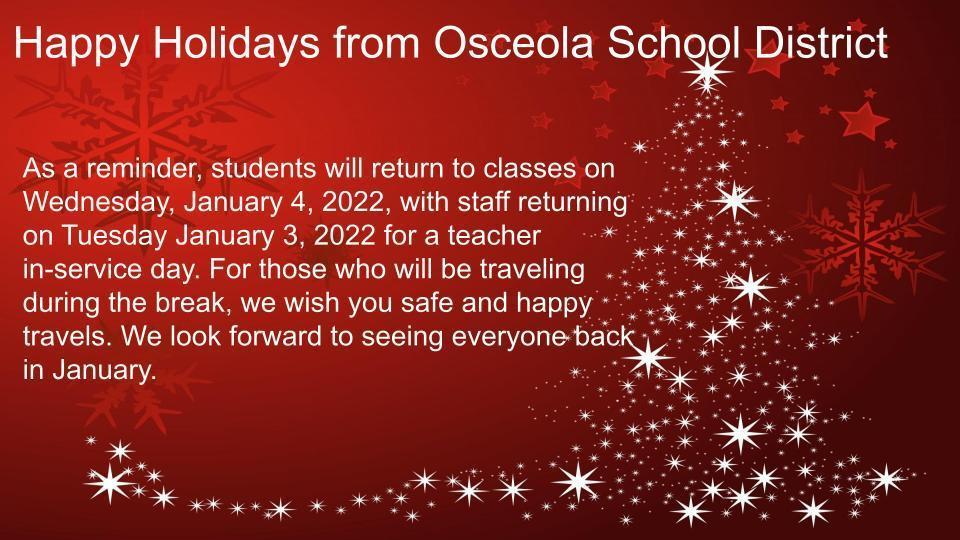 Happy Holidays from Osceola School District

As a reminder, students will return to classes on Wednesday, January 4, 2022, with staff returning on Tuesday January 3, 2022 for a teacher in-service day. For those who will be traveling during the break, we wish you safe and happy travels. We look forward to seeing everyone back in January.